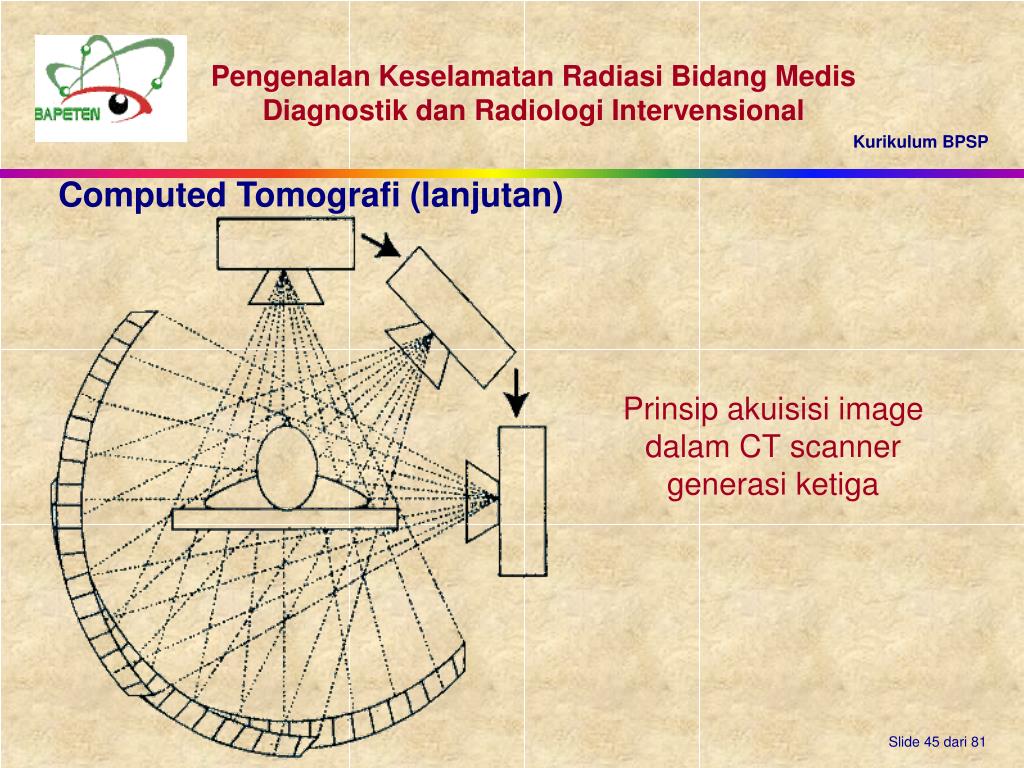 BAPETEN

Pengenalan Keselamatan Radiasi Bidang Medis Diagnostik dan Radiologi Intervensional

Kurikulum BPSP

Computed Tomografi (lanjutan)

Prinsip akuisisi image dalam CT scanner generasi ketiga

Slide 45 dari 81